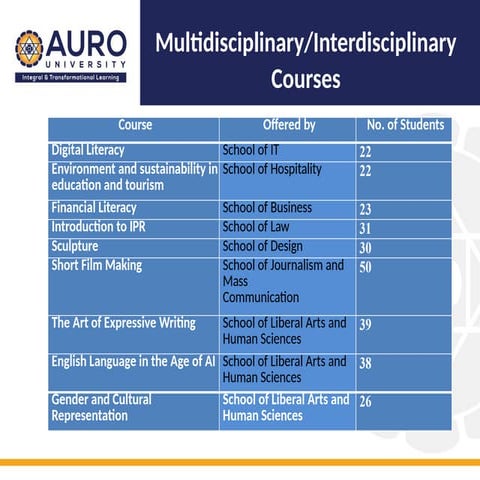 AURO UNIVERSITY
Integral & Transformational Learning

Multidisciplinary/Interdisciplinary Courses

| Course | Offered by | No. of Students |
|---|---|---|
| Digital Literacy | School of IT | 22 |
| Environment and sustainability in education and tourism | School of Hospitality | 22 |
| Financial Literacy | School of Business | 23 |
| Introduction to IPR | School of Law | 31 |
| Sculpture | School of Design | 30 |
| Short Film Making | School of Journalism and Mass Communication | 50 |
| The Art of Expressive Writing | School of Liberal Arts and Human Sciences | 39 |
| English Language in the Age of AI | School of Liberal Arts and Human Sciences | 38 |
| Gender and Cultural Representation | School of Liberal Arts and Human Sciences | 26 |